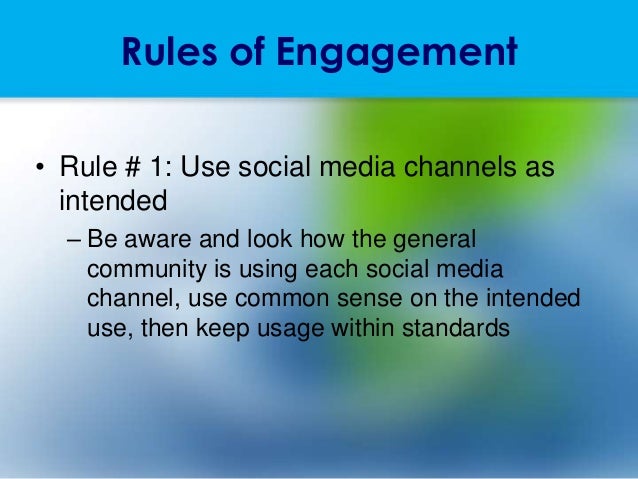 Rules of Engagement

• Rule # 1: Use social media channels as intended

– Be aware and look how the general community is using each social media channel, use common sense on the intended use, then keep usage within standards